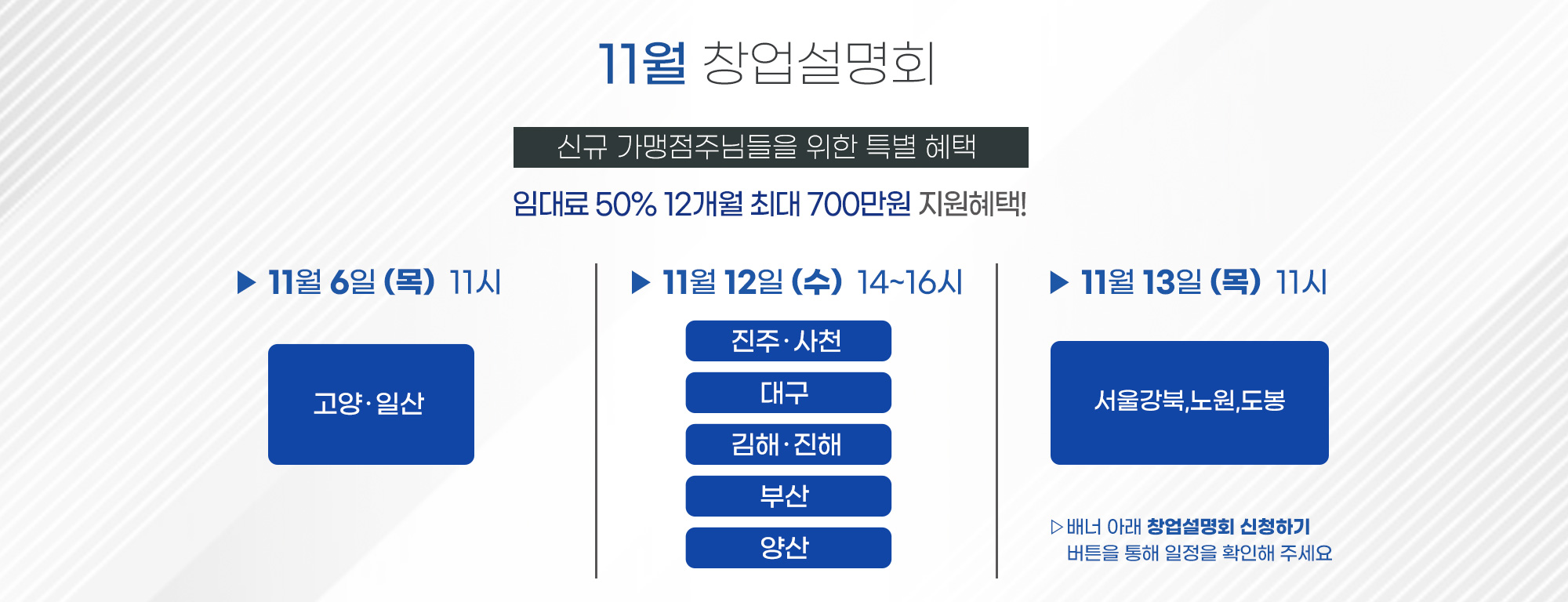 11월 창업설명회

신규 가맹점주님들을 위한 특별 혜택

임대료 50% 12개월 최대 700만원 지원혜택!

▶ 11월 6일 (목) 11시

고양·일산

▶ 11월 12일 (수) 14~16시

진주·사천

대구

김해·진해

부산

양산

▶ 11월 13일 (목) 11시

서울강북,노원,도봉

▷배너 아래 창업설명회 신청하기 버튼을 통해 일정을 확인해 주세요